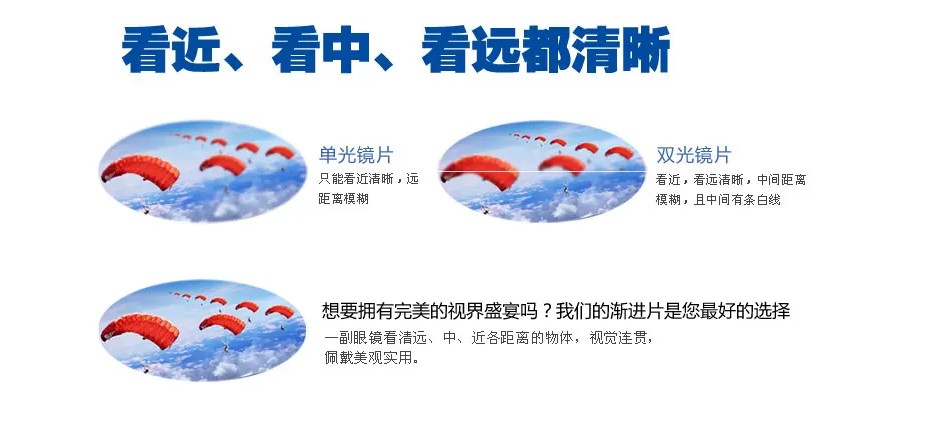 看近、看中、看远都清晰

单光镜片
只能看近清晰，远距离模糊

双光镜片
看近，看远清晰，中间距离模糊，且中间有条白线

想要拥有完美的视界盛宴吗？我们的渐进片是您最好的选择
一副眼镜看清远、中、近各距离的物体，视觉连贯，佩戴美观实用。